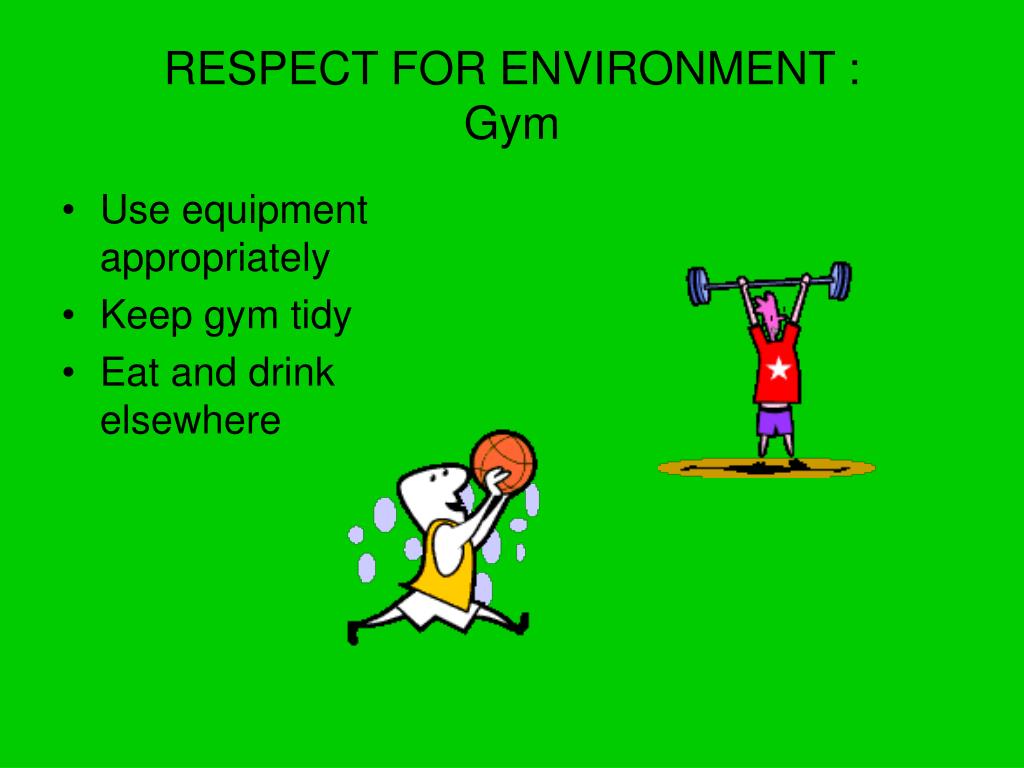 RESPECT FOR ENVIRONMENT : Gym

• Use equipment appropriately
• Keep gym tidy
• Eat and drink elsewhere